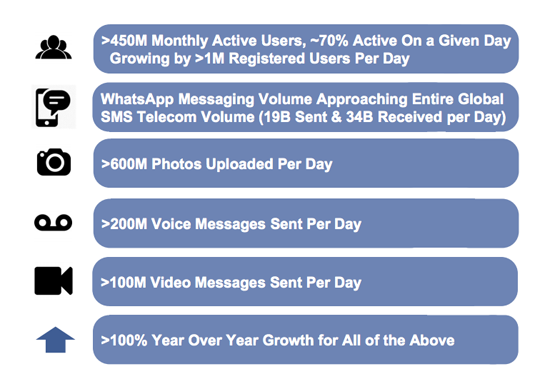 >450M Monthly Active Users, ~70% Active On a Given Day
Growing by >1M Registered Users Per Day

WhatsApp Messaging Volume Approaching Entire Global SMS Telecom Volume (19B Sent & 34B Received per Day)

>600M Photos Uploaded Per Day

>200M Voice Messages Sent Per Day

>100M Video Messages Sent Per Day

>100% Year Over Year Growth for All of the Above